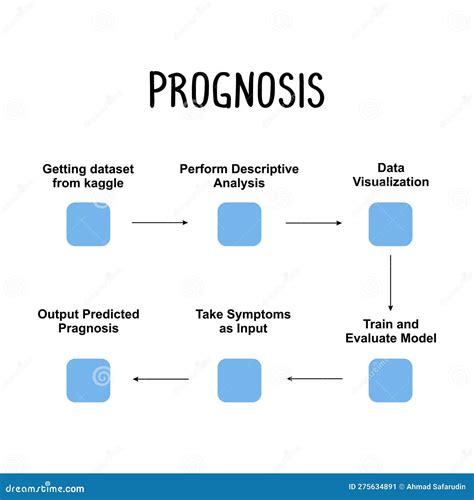 PROGNOSIS

Getting dataset from kaggle

Perform Descriptive Analysis

Data Visualization

Train and Evaluate Model

Take Symptoms as Input

Output Predicted Pragnosis

dreamstime.com

ID 275634891 © Ahmad Safarudin